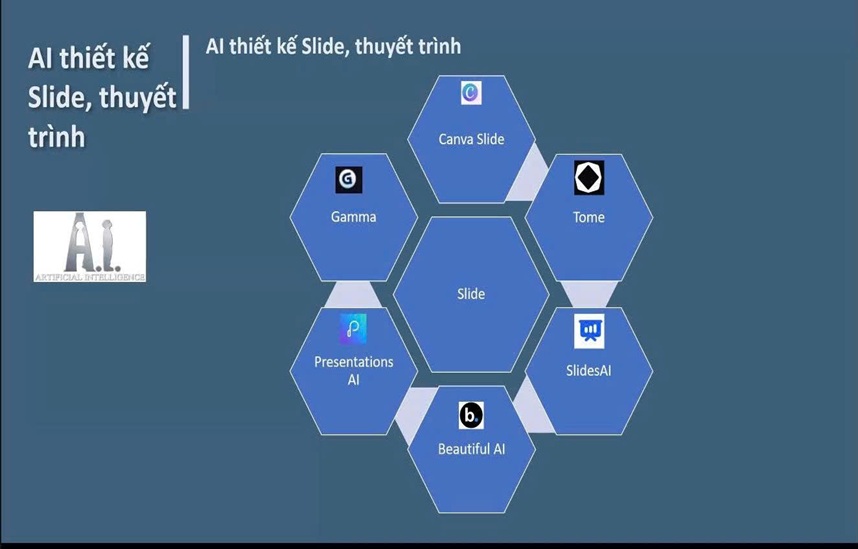 AI thiết kế Slide, thuyết trình

AI thiết kế Slide, thuyết trình

A.I.
ARTIFICIAL INTELLIGENCE

Canva Slide

Gamma

Tome

Slide

Presentations AI

SlidesAI

Beautiful AI